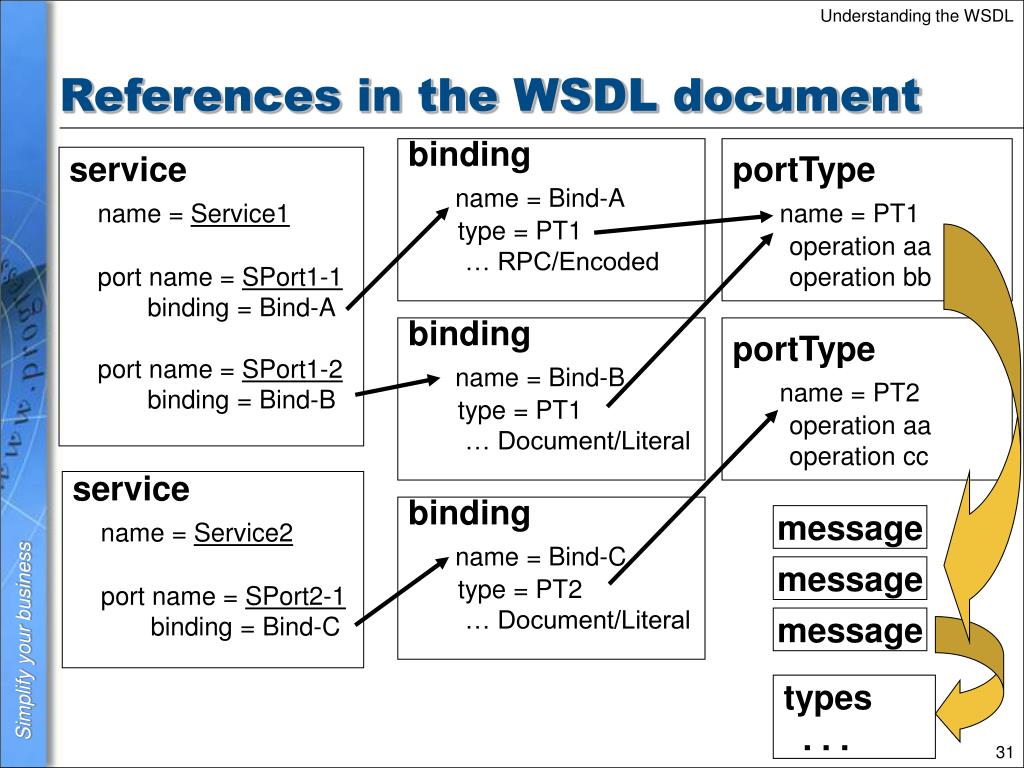 Understanding the WSDL

References in the WSDL document

service
name = Service1

port name = SPort1-1
binding = Bind-A

port name = SPort1-2
binding = Bind-B

service
name = Service2

port name = SPort2-1
binding = Bind-C

binding
name = Bind-A
type = PT1
… RPC/Encoded

binding
name = Bind-B
type = PT1
… Document/Literal

binding
name = Bind-C
type = PT2
… Document/Literal

portType
name = PT1
operation aa
operation bb

portType
name = PT2
operation aa
operation cc

message

message

message

types
. . .

Simplify your business

31